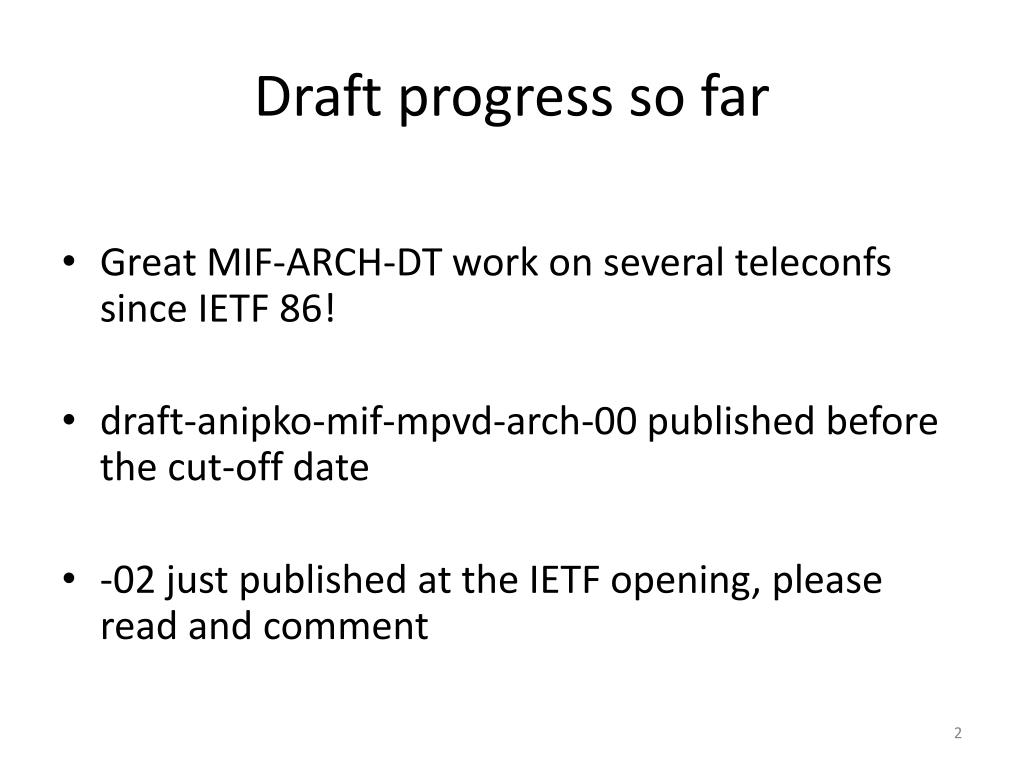 Draft progress so far

• Great MIF-ARCH-DT work on several teleconfs since IETF 86!

• draft-anipko-mif-mpvd-arch-00 published before the cut-off date

• -02 just published at the IETF opening, please read and comment

2